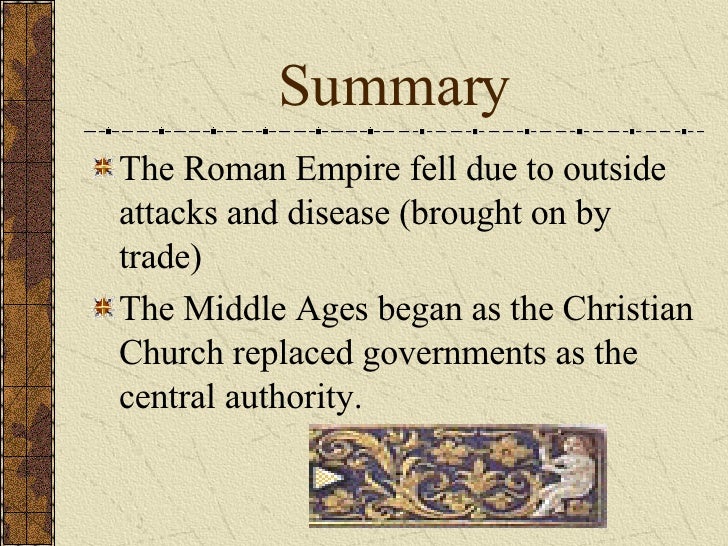 Summary

The Roman Empire fell due to outside attacks and disease (brought on by trade)

The Middle Ages began as the Christian Church replaced governments as the central authority.